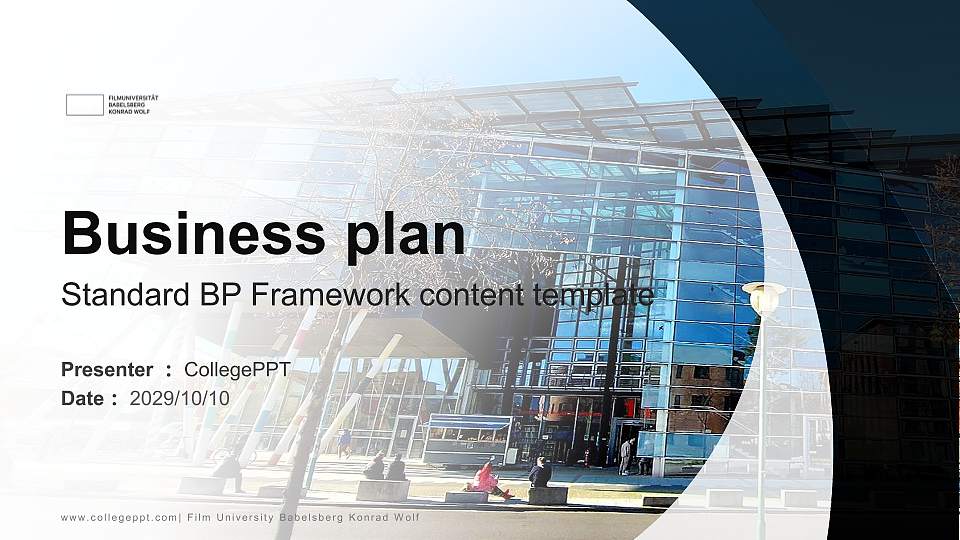 FILMUNIVERSITÄT BABELSBERG KONRAD WOLF

Business plan

Standard BP Framework content template

Presenter ： CollegePPT
Date ： 2029/10/10

www.collegeppt.com| Film University Babelsberg Konrad Wolf